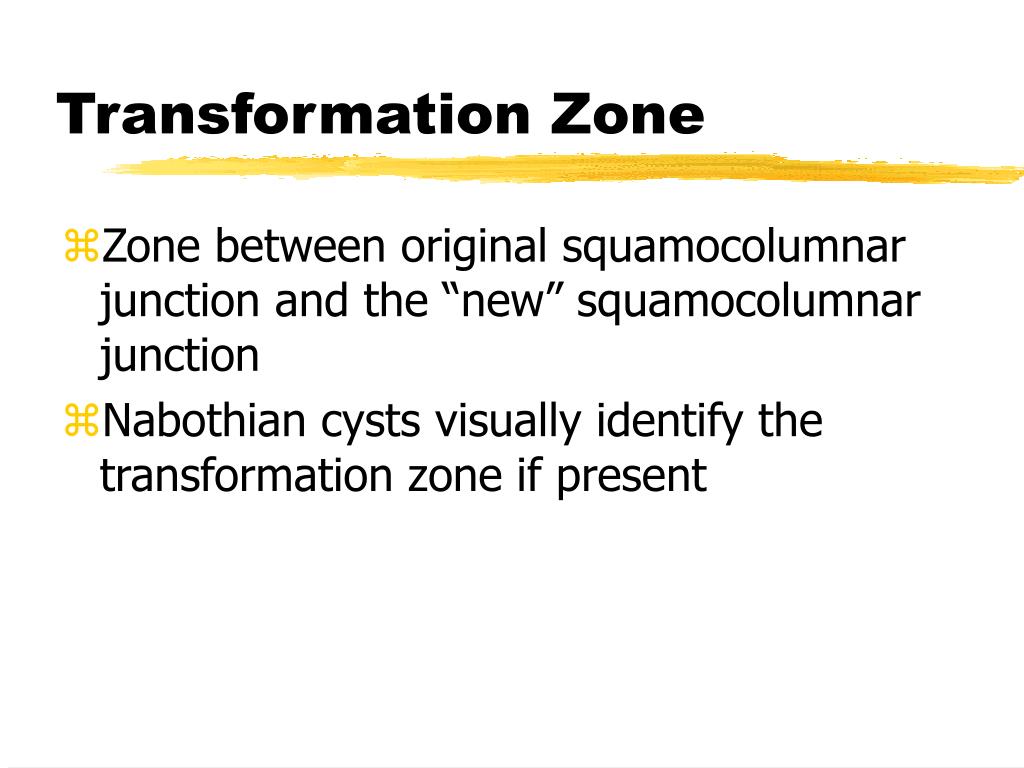 Transformation Zone

⌘Zone between original squamocolumnar junction and the “new” squamocolumnar junction

⌘Nabothian cysts visually identify the transformation zone if present